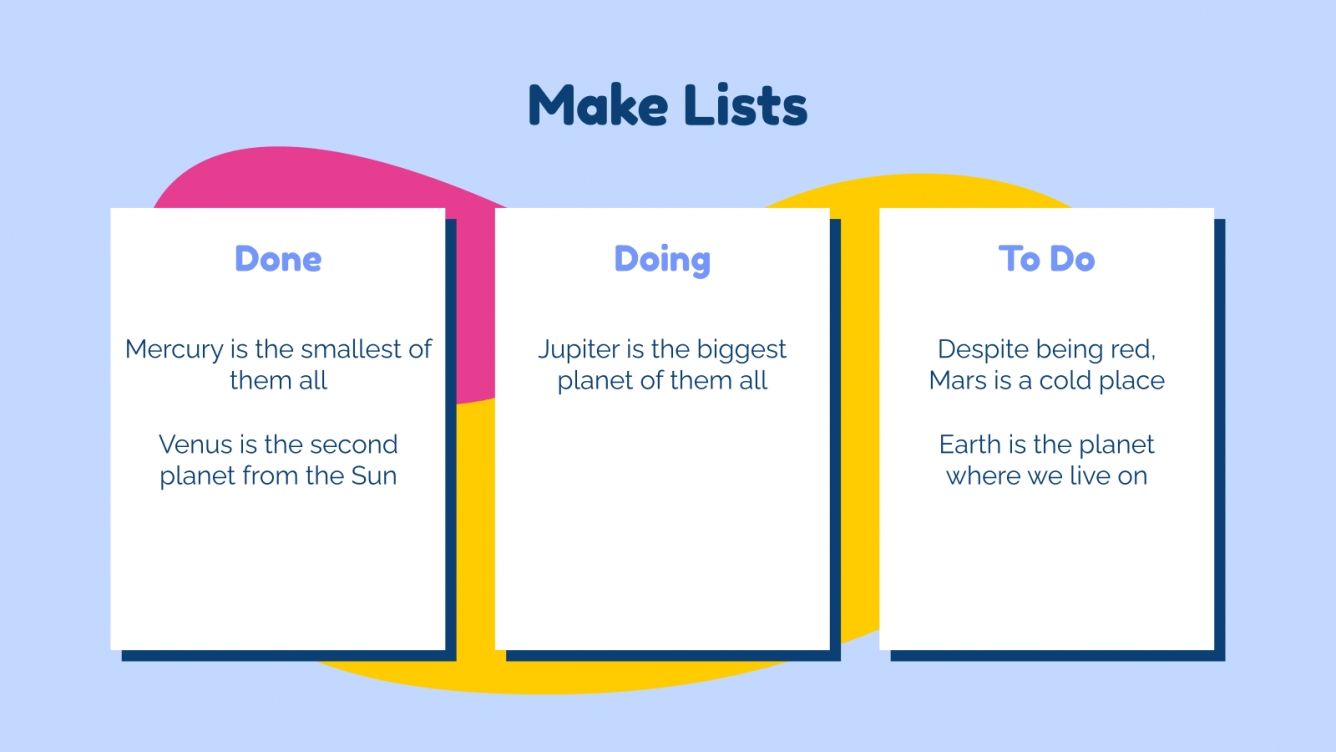 Make Lists

Done

Mercury is the smallest of them all

Venus is the second planet from the Sun

Doing

Jupiter is the biggest planet of them all

To Do

Despite being red, Mars is a cold place

Earth is the planet where we live on